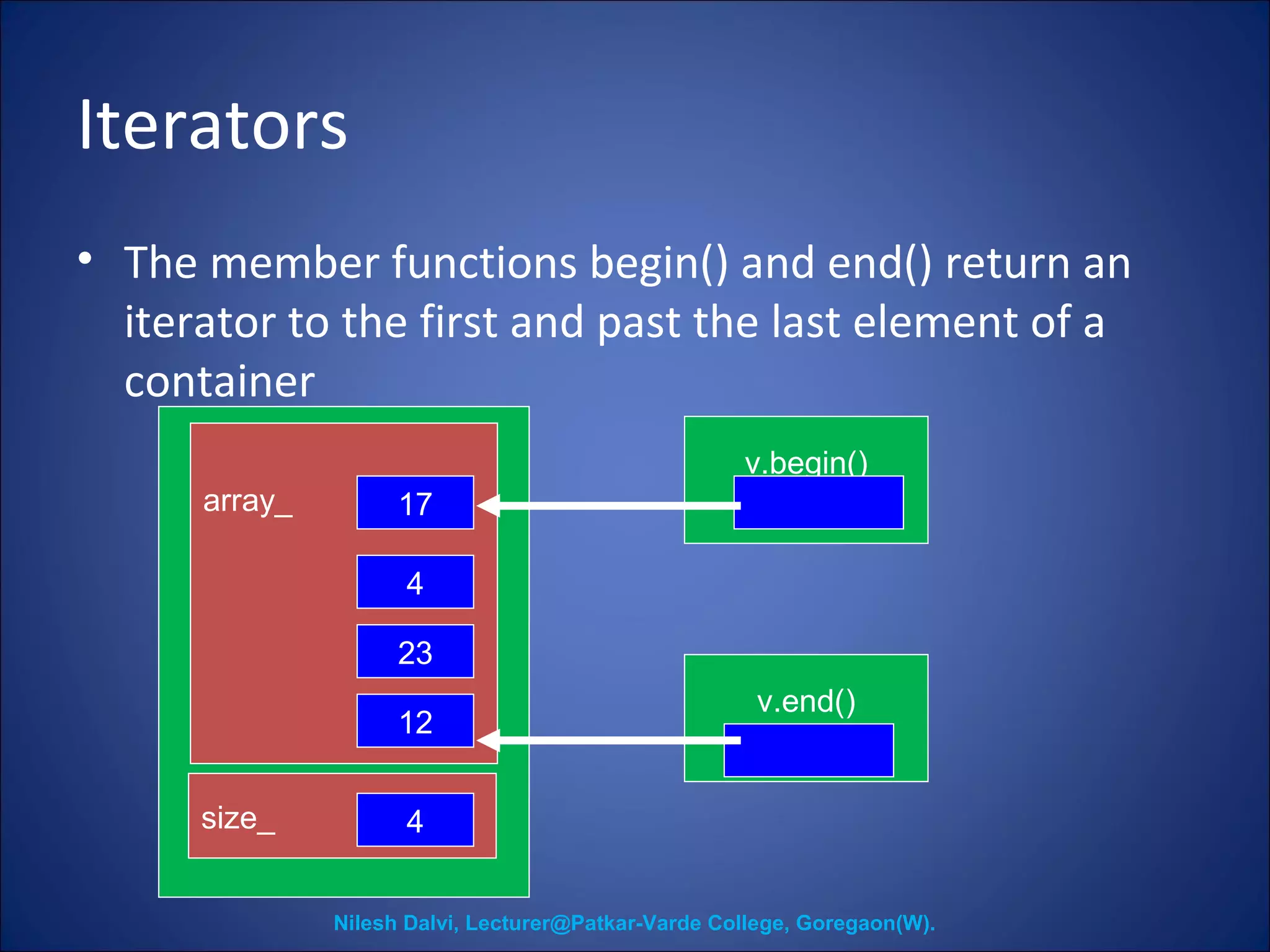 Iterators

• The member functions begin() and end() return an iterator to the first and past the last element of a container

array_

17

4

23

12

size_

4

v.begin()

v.end()

Nilesh Dalvi, Lecturer@Patkar-Varde College, Goregaon(W).